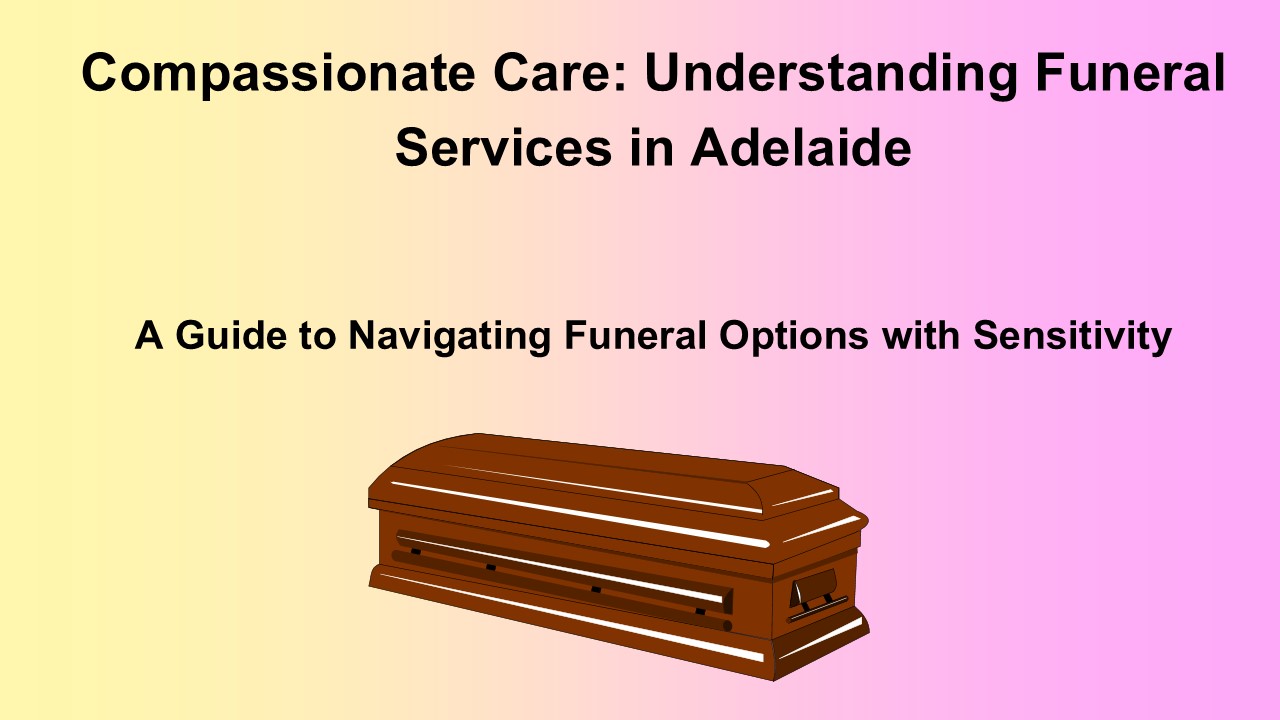 Compassionate Care: Understanding Funeral Services in Adelaide

A Guide to Navigating Funeral Options with Sensitivity